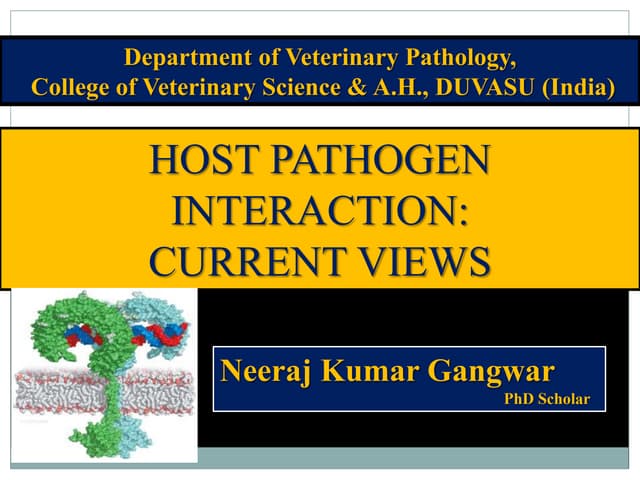 Department of Veterinary Pathology,
College of Veterinary Science & A.H., DUVASU (India)

HOST PATHOGEN INTERACTION: CURRENT VIEWS

Neeraj Kumar Gangwar
PhD Scholar